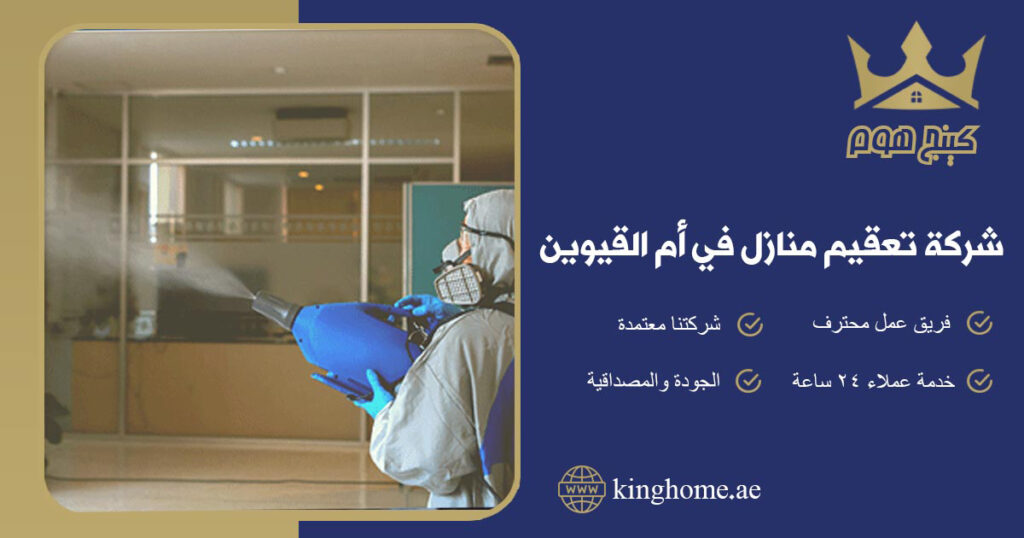 كينج هوم

شركة تعقيم منازل في أم القيوين

فريق عمل محترف
شركتنا معتمدة
خدمة عملاء ٢٤ ساعة
الجودة والمصداقية

WWW
kinghome.ae